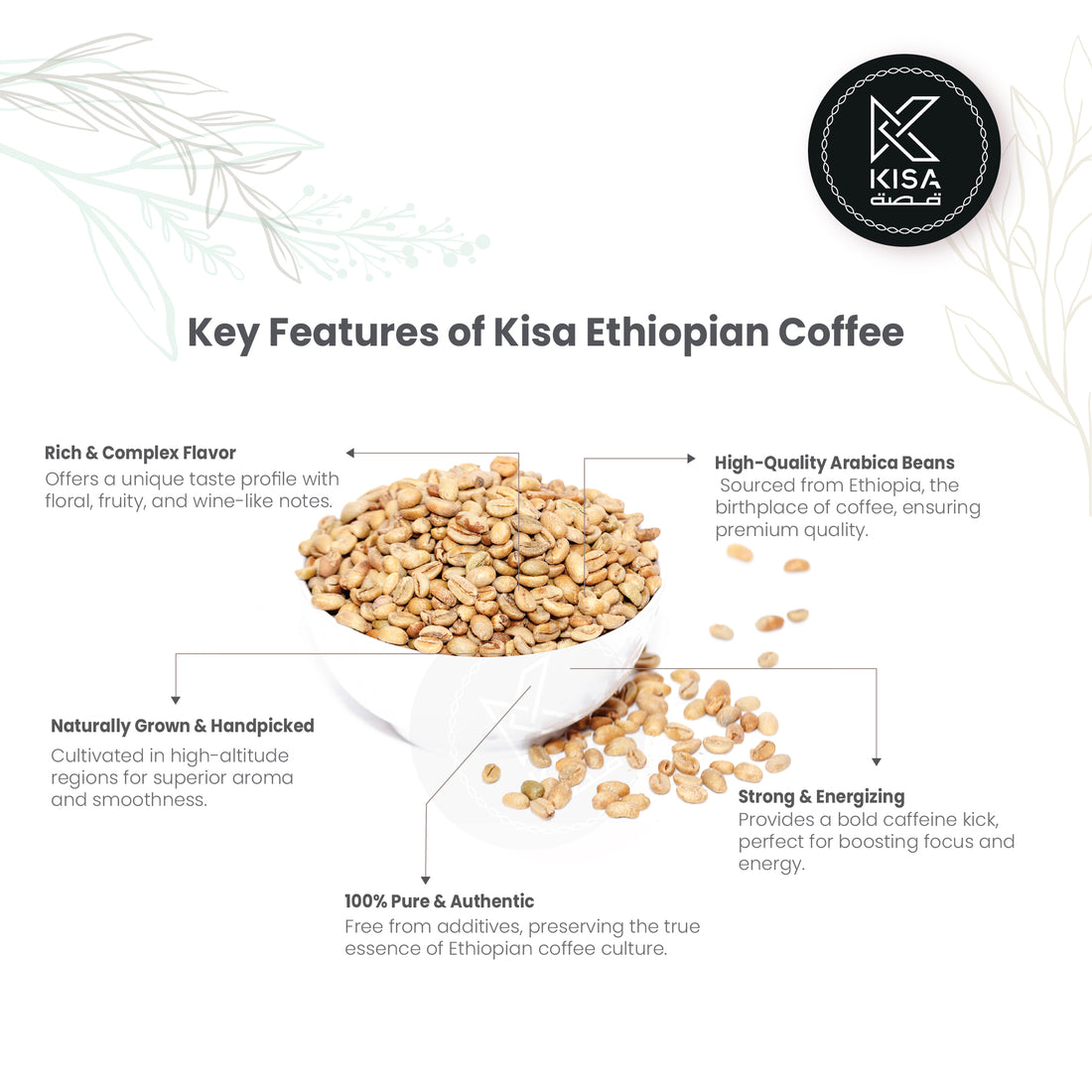 KISA
قصة

Key Features of Kisa Ethiopian Coffee

Rich & Complex Flavor
Offers a unique taste profile with floral, fruity, and wine-like notes.

High-Quality Arabica Beans
Sourced from Ethiopia, the birthplace of coffee, ensuring premium quality.

Naturally Grown & Handpicked
Cultivated in high-altitude regions for superior aroma and smoothness.

Strong & Energizing
Provides a bold caffeine kick, perfect for boosting focus and energy.

100% Pure & Authentic
Free from additives, preserving the true essence of Ethiopian coffee culture.